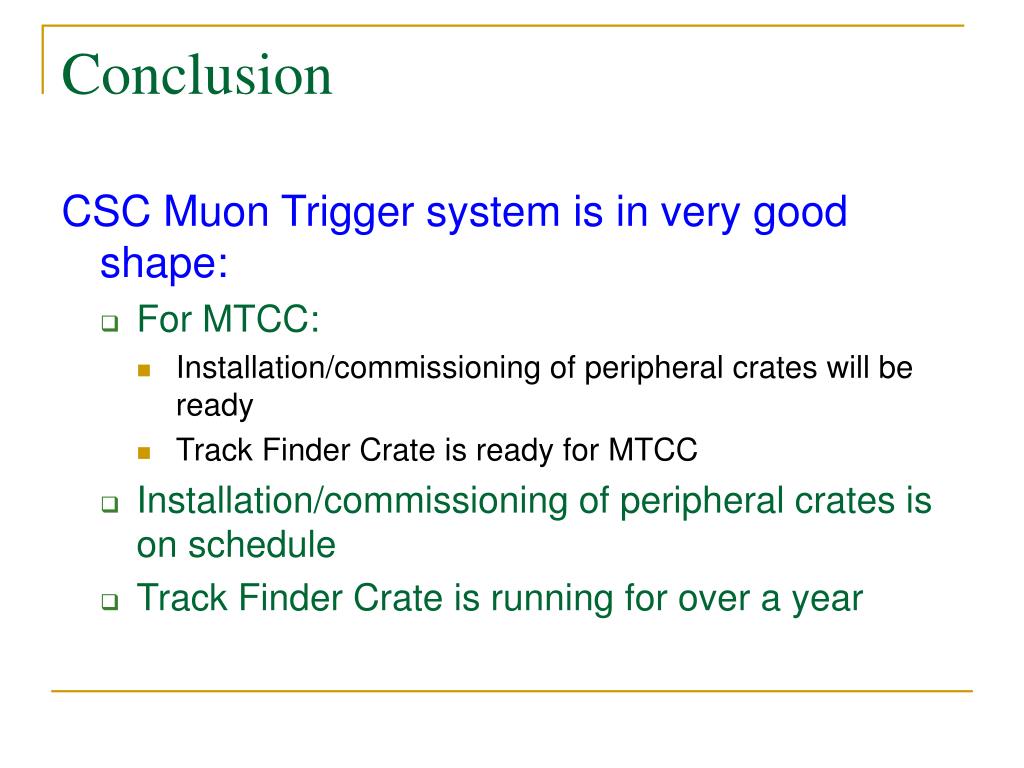 Conclusion

CSC Muon Trigger system is in very good shape:

For MTCC:

Installation/commissioning of peripheral crates will be ready

Track Finder Crate is ready for MTCC

Installation/commissioning of peripheral crates is on schedule

Track Finder Crate is running for over a year